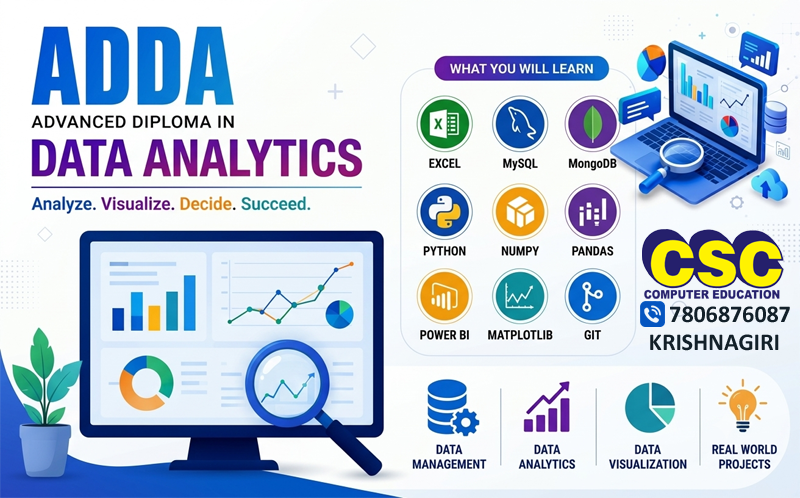 ADDA
ADVANCED DIPLOMA IN
DATA ANALYTICS
Analyze. Visualize. Decide. Succeed.

WHAT YOU WILL LEARN

EXCEL
MySQL
MongoDB
PYTHON
NUMPY
PANDAS
POWER BI
MATPLOTLIB
GIT

CSC
COMPUTER EDUCATION
7806876087
KRISHNAGIRI

DATA MANAGEMENT
DATA ANALYTICS
DATA VISUALIZATION
REAL WORLD PROJECTS